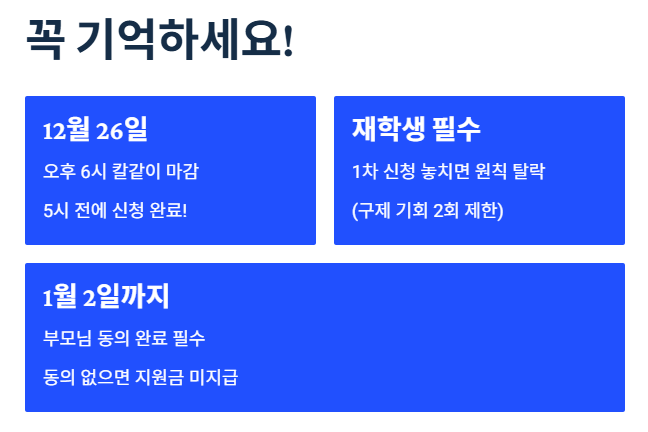 꼭 기억하세요!

12월 26일

오후 6시 칼같이 마감

5시 전에 신청 완료!

재학생 필수

1차 신청 놓치면 원칙 탈락

(구제 기회 2회 제한)

1월 2일까지

부모님 동의 완료 필수

동의 없으면 지원금 미지급